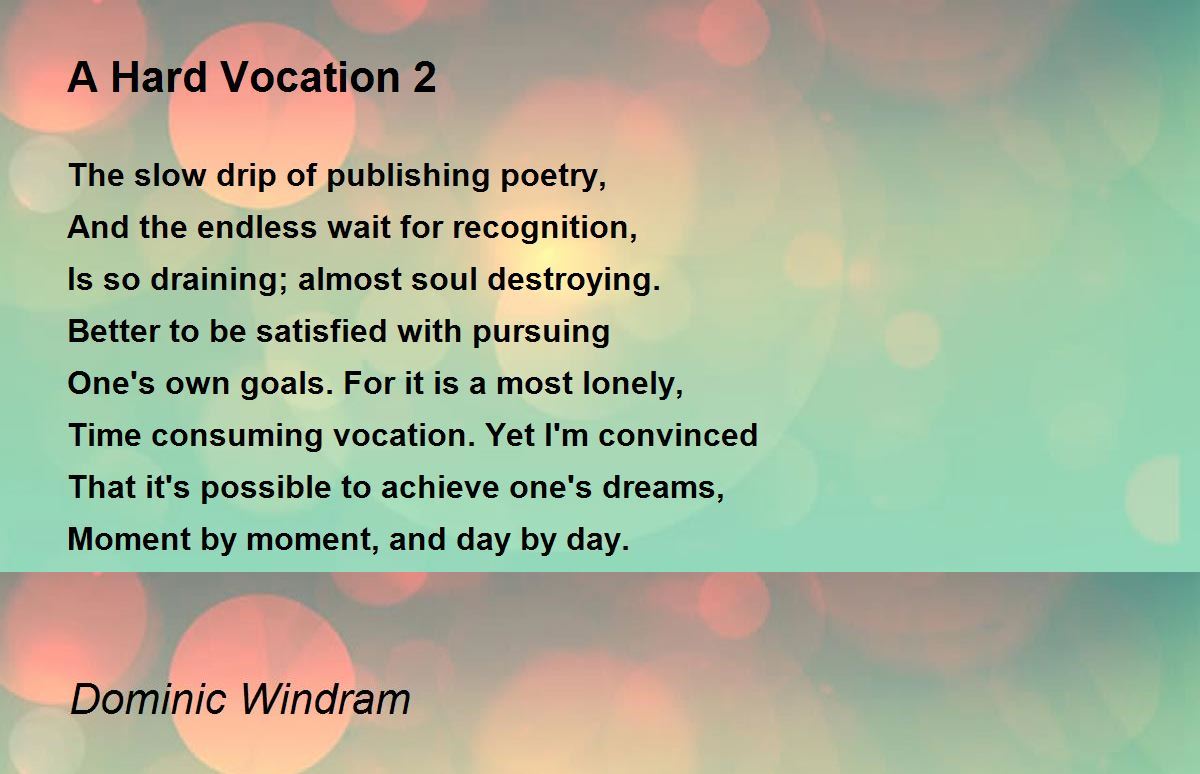 A Hard Vocation 2

The slow drip of publishing poetry,
And the endless wait for recognition,
Is so draining; almost soul destroying.
Better to be satisfied with pursuing
One's own goals. For it is a most lonely,
Time consuming vocation. Yet I'm convinced
That it's possible to achieve one's dreams,
Moment by moment, and day by day.

Dominic Windram